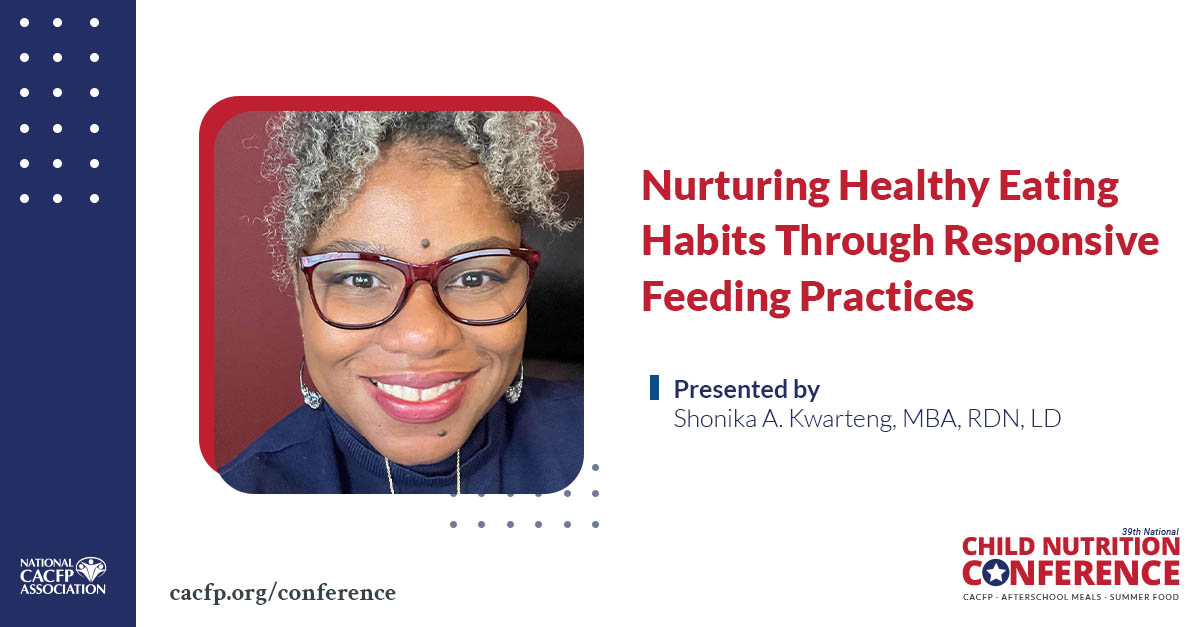 Nurturing Healthy Eating Habits Through Responsive Feeding Practices

Presented by
Shonika A. Kwarteng, MBA, RDN, LD

NATIONAL CACFP ASSOCIATION

cacfp.org/conference

39th National
CHILD NUTRITION CONFERENCE
CACFP · AFTERSCHOOL MEALS · SUMMER FOOD